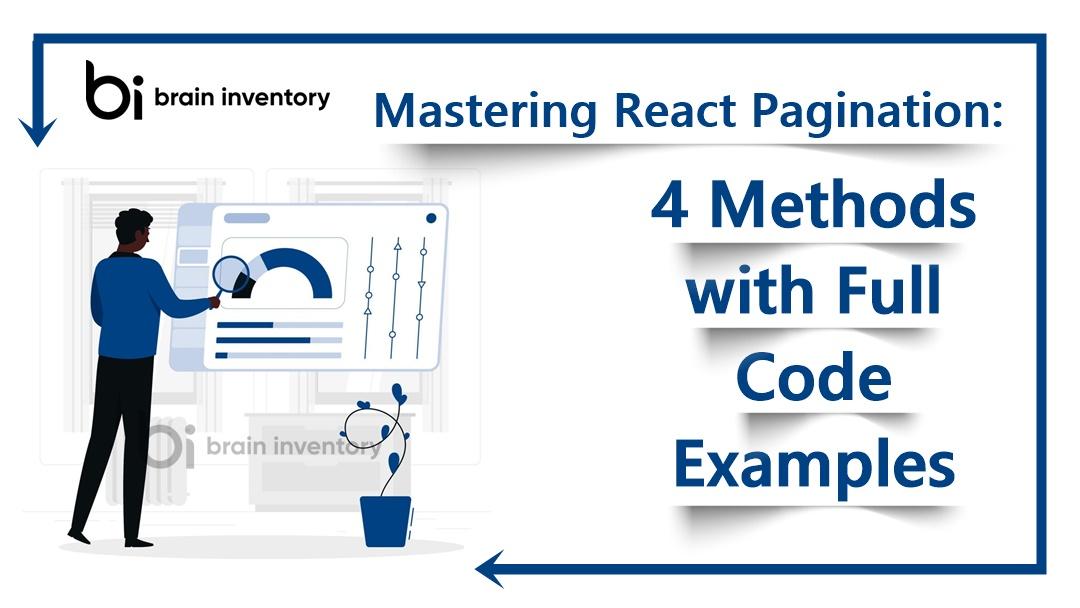 bi brain inventory

Mastering React Pagination:

4 Methods with Full Code Examples

bi brain inventory